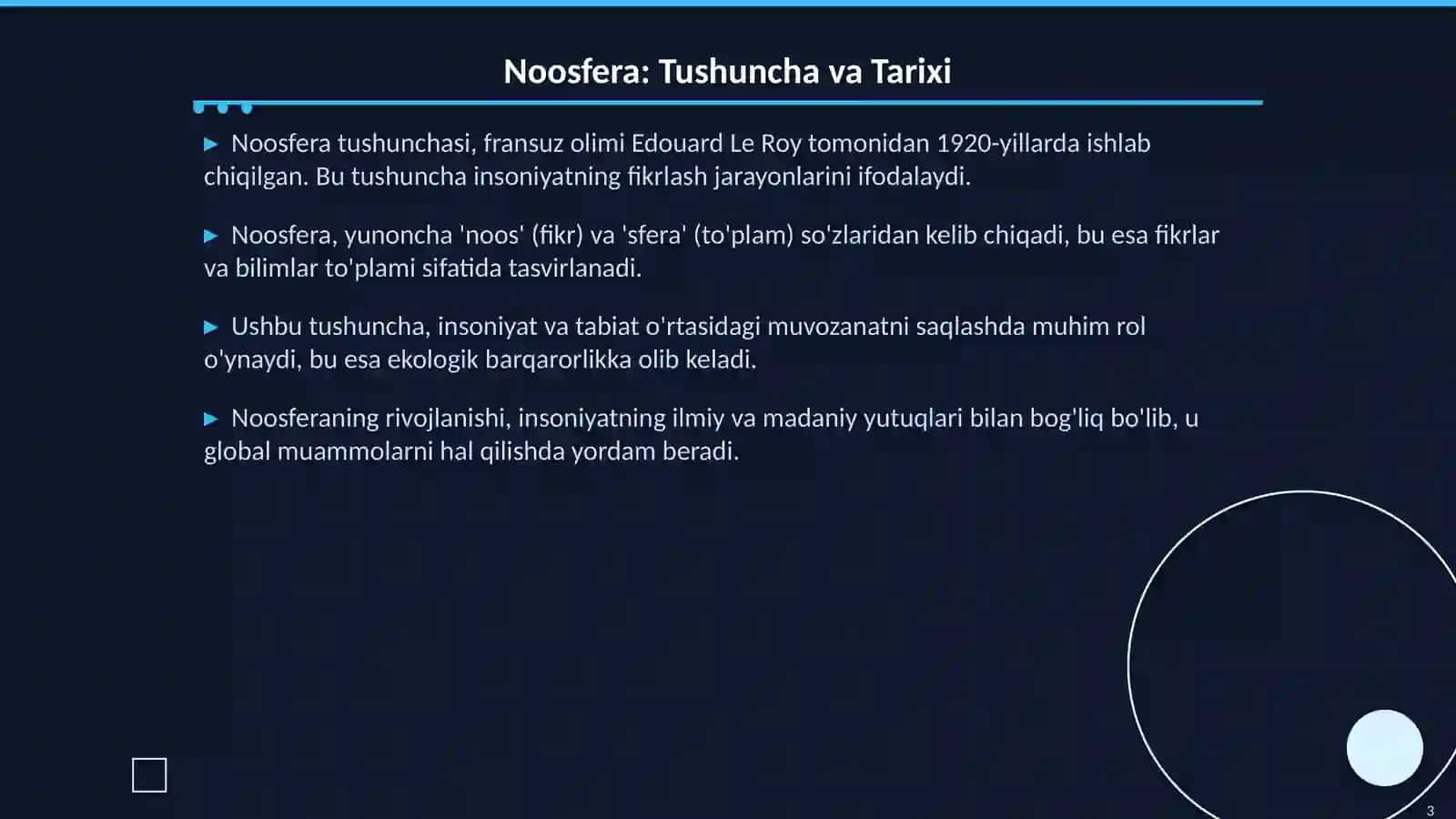 Noosfera: Tushuncha va Tarixi

▶ Noosfera tushunchasi, fransuz olimi Edouard Le Roy tomonidan 1920-yillarda ishlab chiqilgan. Bu tushuncha insoniyatning fikrlash jarayonlarini ifodalaydi.

▶ Noosfera, yunoncha 'noos' (fikr) va 'sfera' (to'plam) so'zlaridan kelib chiqadi, bu esa fikrlar va bilimlar to'plami sifatida tasvirlanadi.

▶ Ushbu tushuncha, insoniyat va tabiat o'rtasidagi muvozanatni saqlashda muhim rol o'ynaydi, bu esa ekologik barqarorlikka olib keladi.

▶ Noosferaning rivojlanishi, insoniyatning ilmiy va madaniy yutuqlari bilan bog'liq bo'lib, u global muammolarni hal qilishda yordam beradi.

3